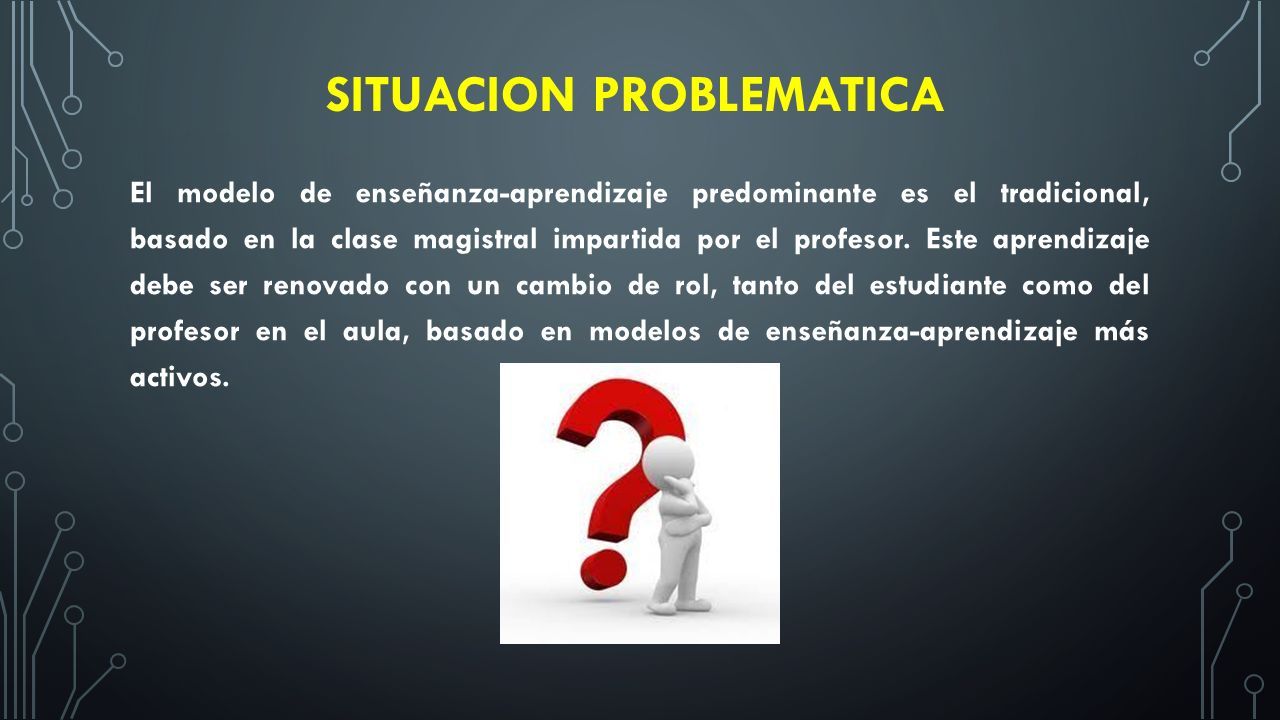 SITUACION PROBLEMATICA

El modelo de enseñanza-aprendizaje predominante es el tradicional, basado en la clase magistral impartida por el profesor. Este aprendizaje debe ser renovado con un cambio de rol, tanto del estudiante como del profesor en el aula, basado en modelos de enseñanza-aprendizaje más activos.